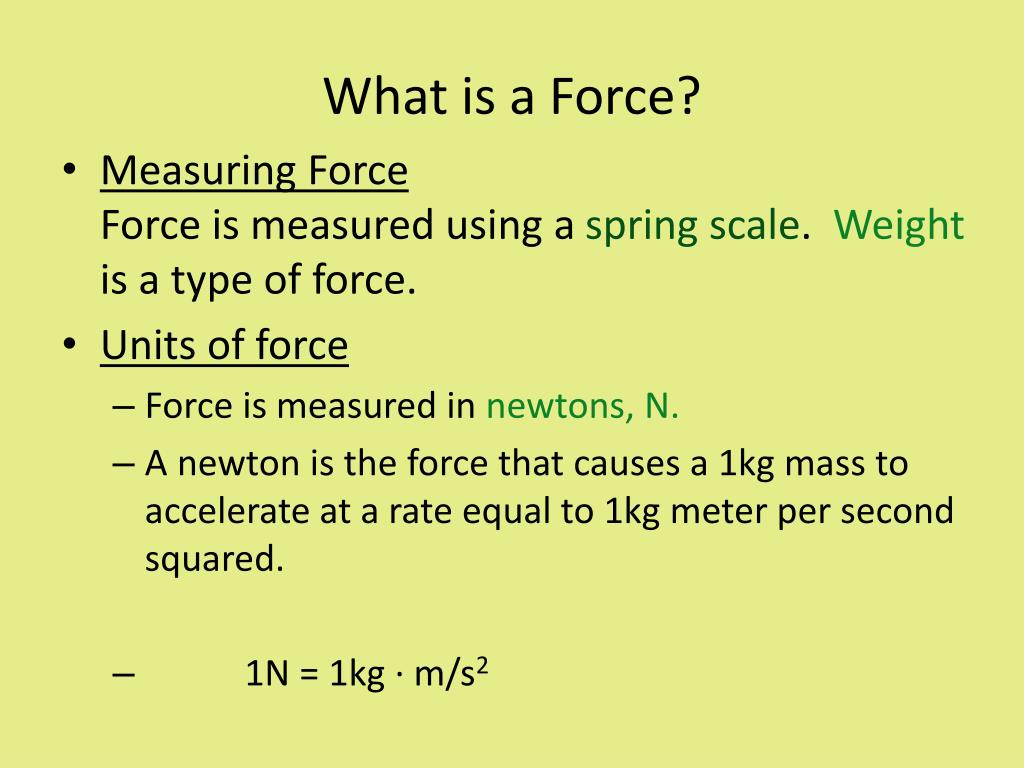 What is a Force?

• Measuring Force
Force is measured using a spring scale. Weight is a type of force.

• Units of force
– Force is measured in newtons, N.
– A newton is the force that causes a 1kg mass to accelerate at a rate equal to 1kg meter per second squared.

– $1N = 1kg \cdot m/s^2$